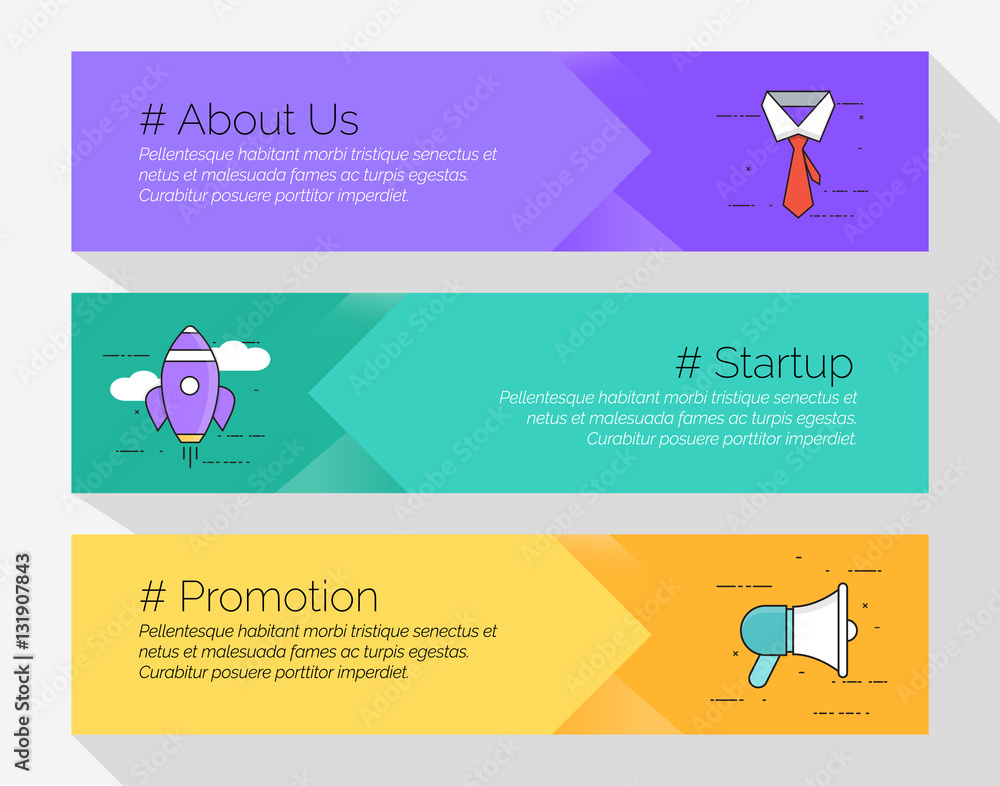 # About Us
Pellentesque habitant morbi tristique senectus et netus et malesuada fames ac turpis egestas. Curabitur posuere porttitor imperdiet.

# Startup
Pellentesque habitant morbi tristique senectus et netus et malesuada fames ac turpis egestas. Curabitur posuere porttitor imperdiet.

# Promotion
Pellentesque habitant morbi tristique senectus et netus et malesuada fames ac turpis egestas. Curabitur posuere porttitor imperdiet.

Adobe Stock | #131907843